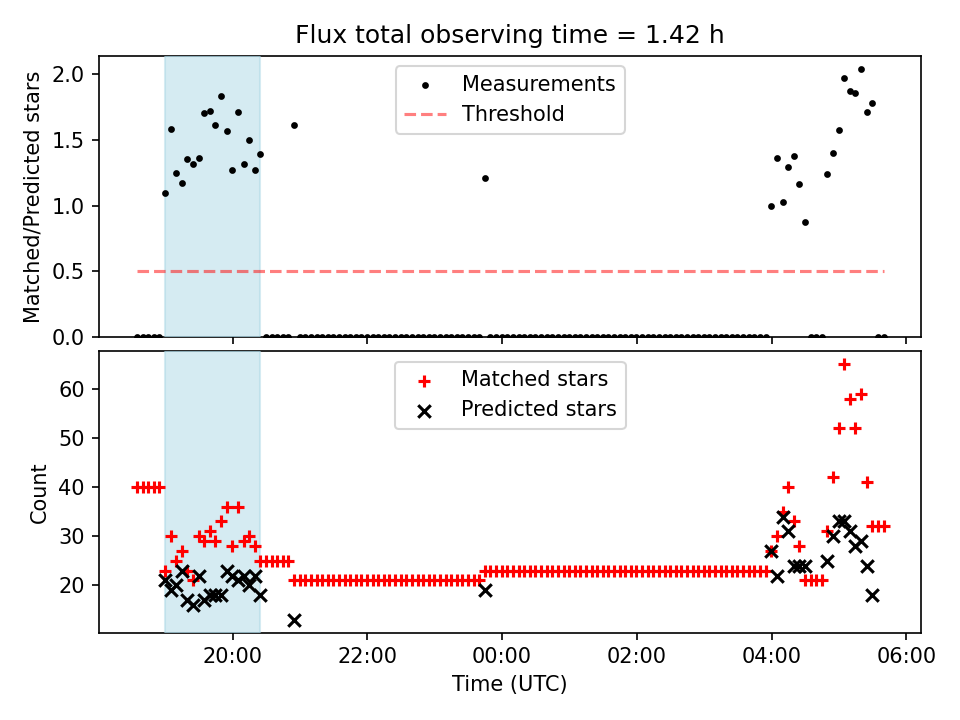 Flux total observing time = 1.42 h

Matched/Predicted stars

2.0
1.5
1.0
0.5
0.0

Measurements
Threshold

Count

60
50
40
30
20

Matched stars
Predicted stars

20:00
22:00
00:00
02:00
04:00
06:00

Time (UTC)